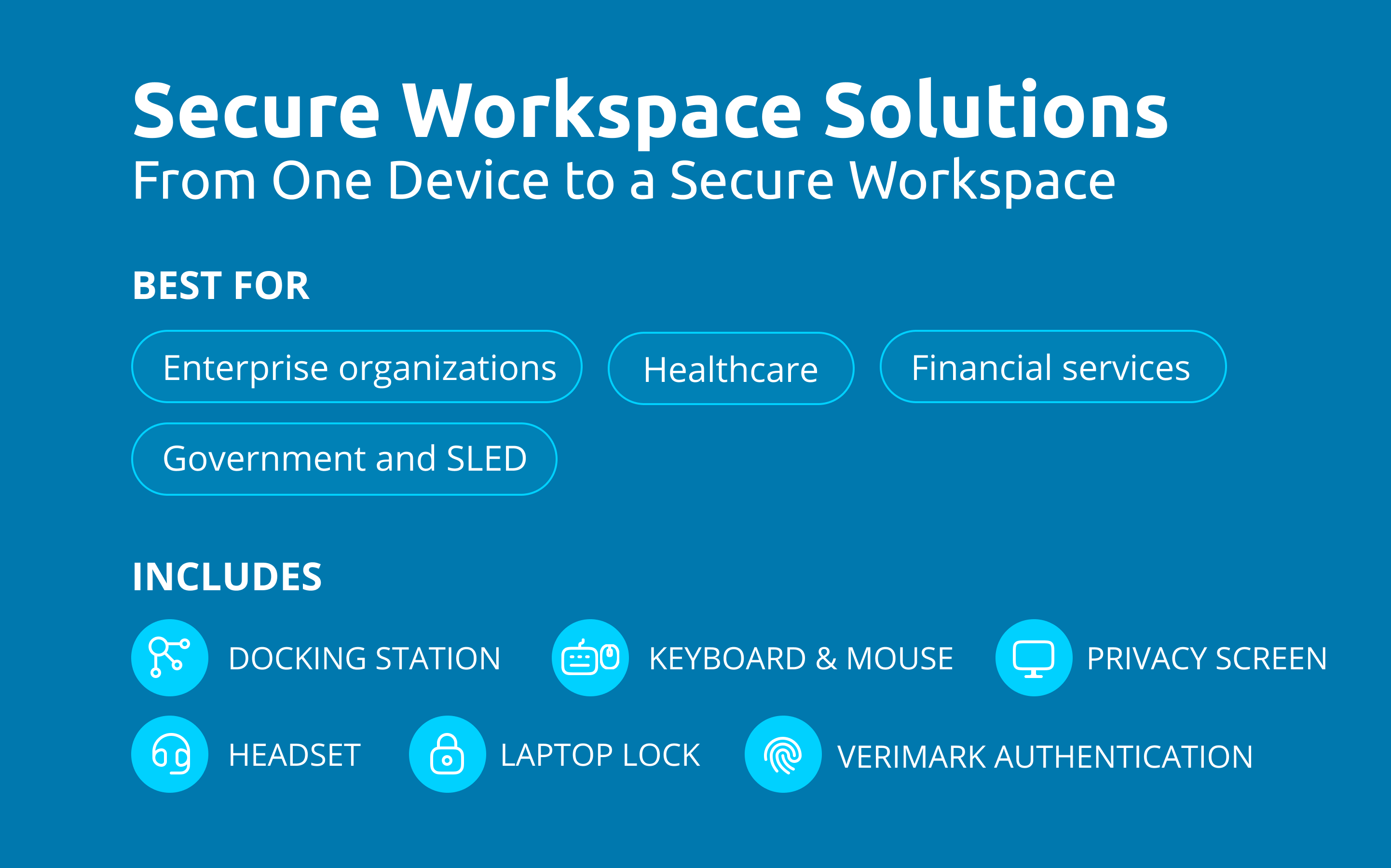 Secure Workspace Solutions
From One Device to a Secure Workspace

BEST FOR

Enterprise organizations

Healthcare

Financial services

Government and SLED

INCLUDES

DOCKING STATION

KEYBOARD & MOUSE

PRIVACY SCREEN

HEADSET

LAPTOP LOCK

VERIMARK AUTHENTICATION